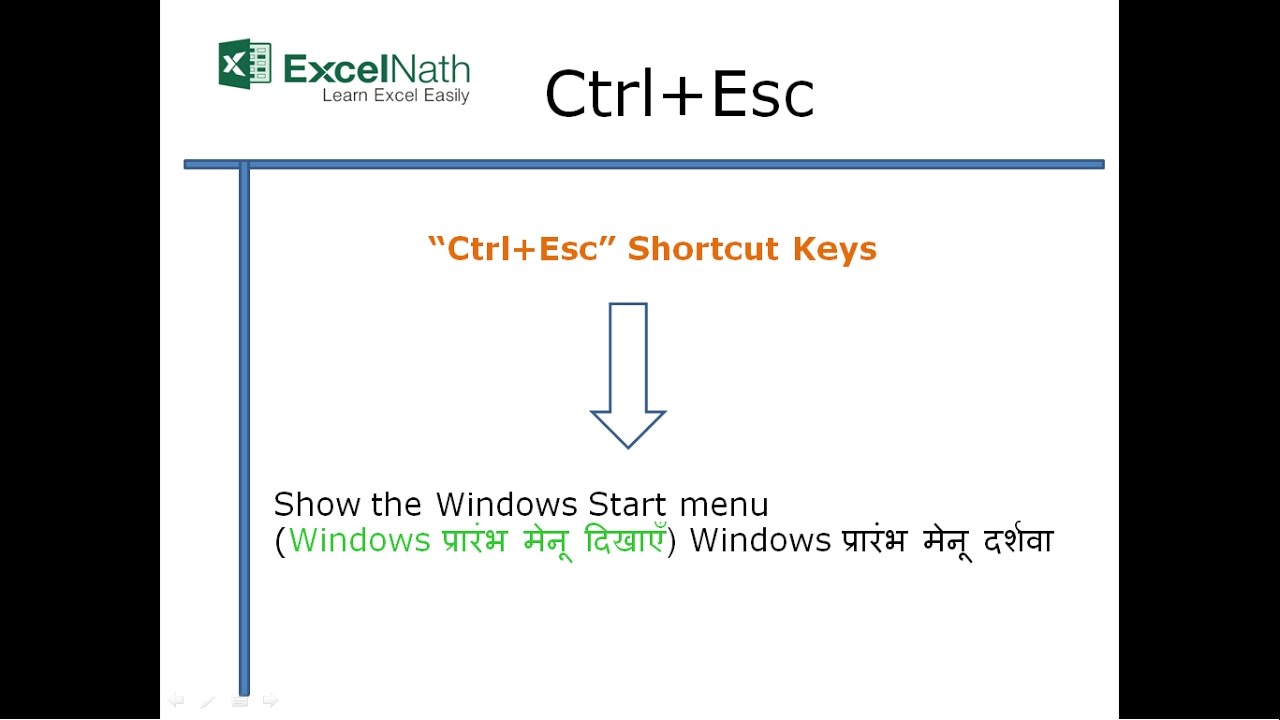 ExcelNath
Learn Excel Easily

Ctrl+Esc

“Ctrl+Esc” Shortcut Keys

Show the Windows Start menu
(Windows प्रारंभ मेनू दिखाएँ) Windows प्रारंभ मेनू दर्शवा